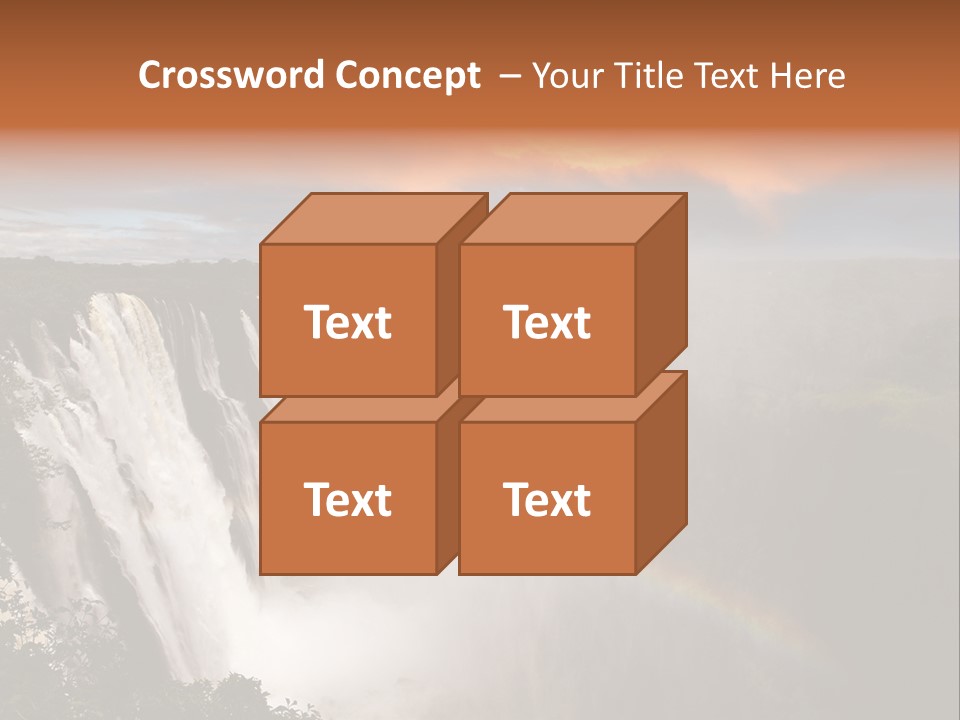 Crossword Concept – Your Title Text Here

Text

Text

Text

Text